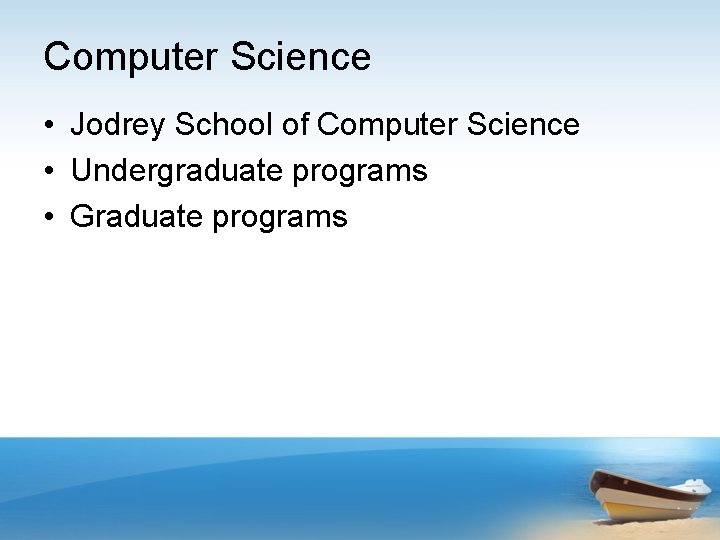 Computer Science

• Jodrey School of Computer Science
• Undergraduate programs
• Graduate programs